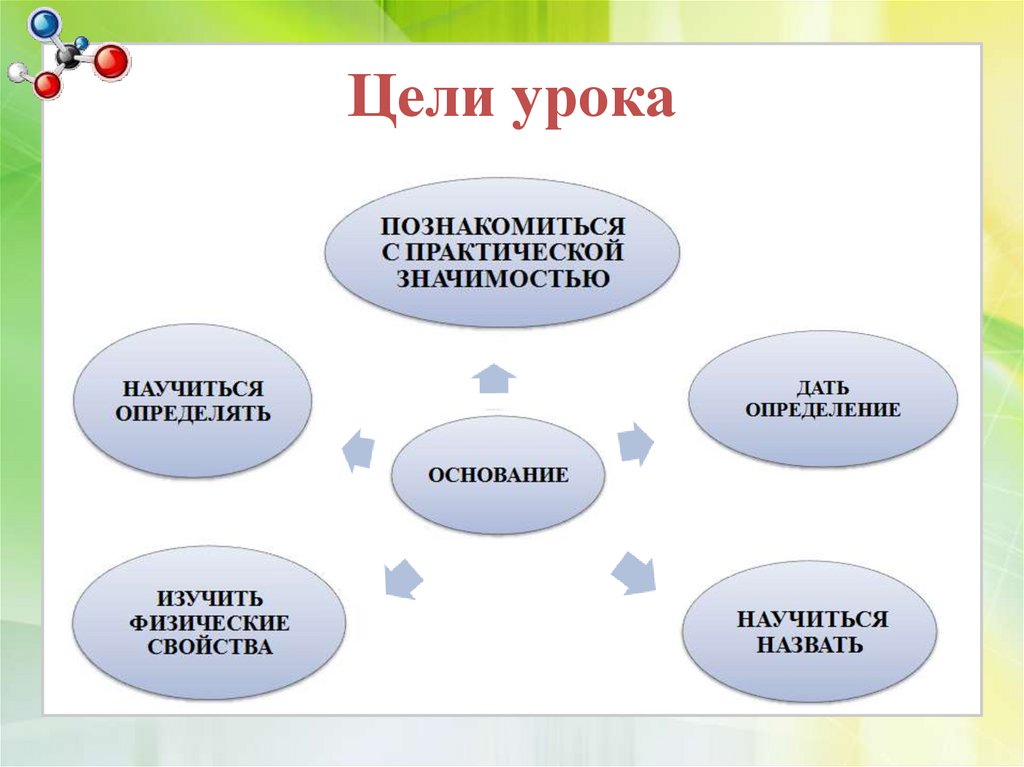 Цели урока

ПОЗНАКОМИТЬСЯ С ПРАКТИЧЕСКОЙ ЗНАЧИМОСТЬЮ

НАУЧИТЬСЯ ОПРЕДЕЛЯТЬ

ДАТЬ ОПРЕДЕЛЕНИЕ

ОСНОВАНИЕ

ИЗУЧИТЬ ФИЗИЧЕСКИЕ СВОЙСТВА

НАУЧИТЬСЯ НАЗВАТЬ